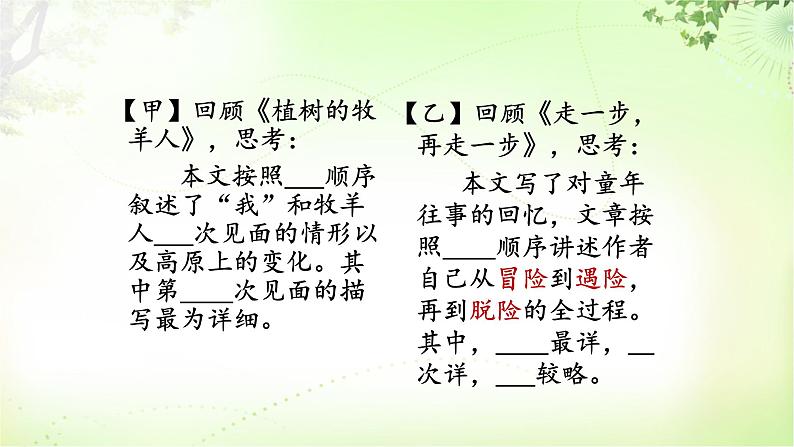 【甲】回顾《植树的牧羊人》，思考：

本文按照___顺序叙述了“我”和牧羊人___次见面的情形以及高原上的变化。其中第____次见面的描写最为详细。

【乙】回顾《走一步，再走一步》，思考：

本文写了对童年往事的回忆，文章按照____顺序讲述作者自己从冒险到遇险，再到脱险的全过程。其中，____最详，__次详，___较略。